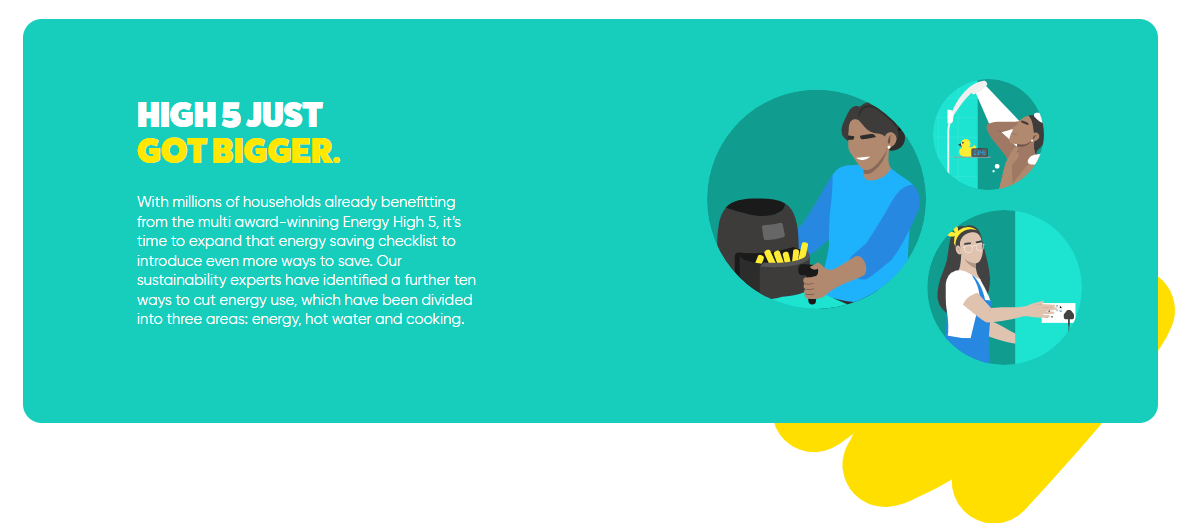 HIGH 5 JUST
GOT BIGGER.

With millions of households already benefitting from the multi award-winning Energy High 5, it's time to expand that energy saving checklist to introduce even more ways to save. Our sustainability experts have identified a further ten ways to cut energy use, which have been divided into three areas: energy, hot water and cooking.